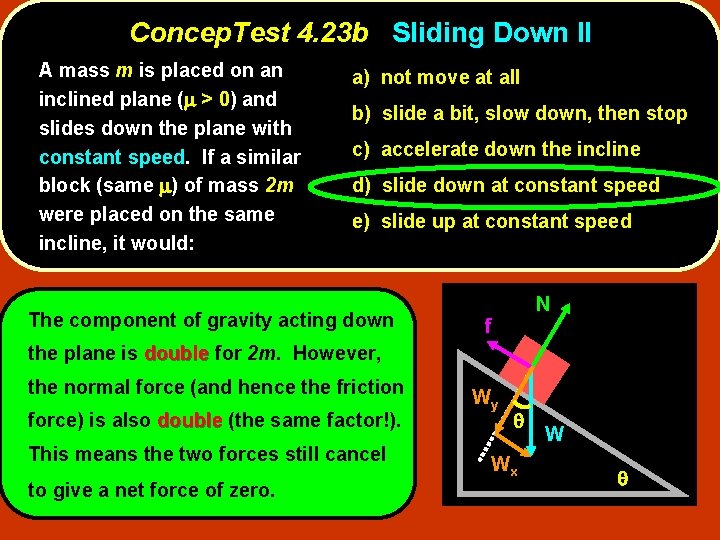 ConcepTest 4.23b Sliding Down II

A mass $m$ is placed on an inclined plane ($\mu > 0$) and slides down the plane with constant speed. If a similar block (same $\mu$) of mass $2m$ were placed on the same incline, it would:

a) not move at all
b) slide a bit, slow down, then stop
c) accelerate down the incline
d) slide down at constant speed
e) slide up at constant speed

The component of gravity acting down the plane is double for $2m$. However, the normal force (and hence the friction force) is also double (the same factor!). This means the two forces still cancel to give a net force of zero.

N
f
$W_y$
$\theta$
W
$W_x$
$\theta$